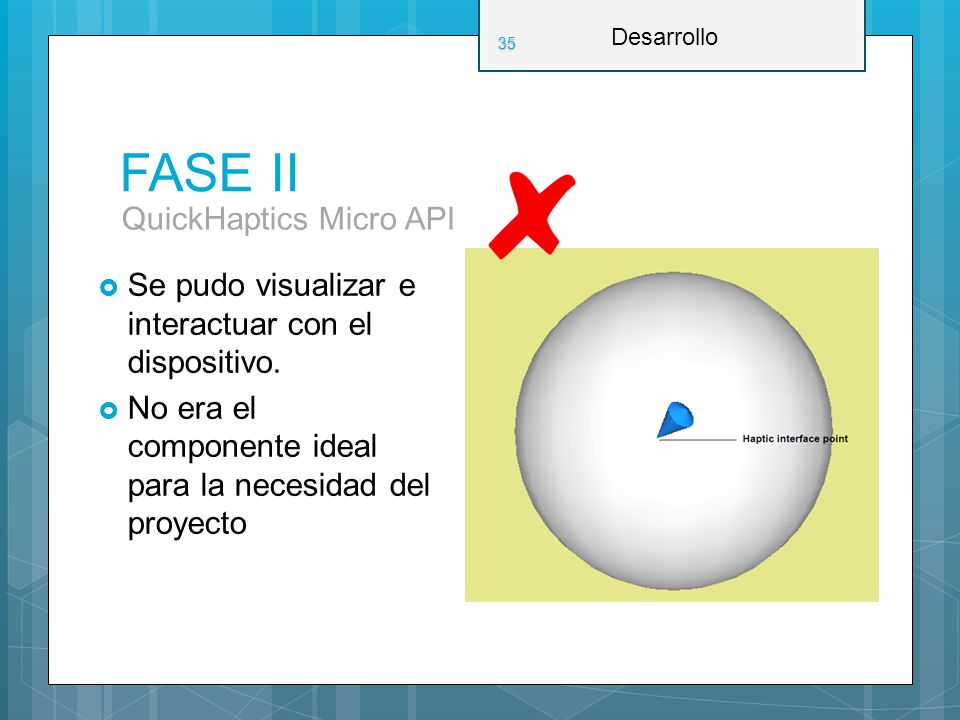 35

Desarrollo

FASE II
QuickHaptics Micro API

Se pudo visualizar e interactuar con el dispositivo.

No era el componente ideal para la necesidad del proyecto

Haptic interface point